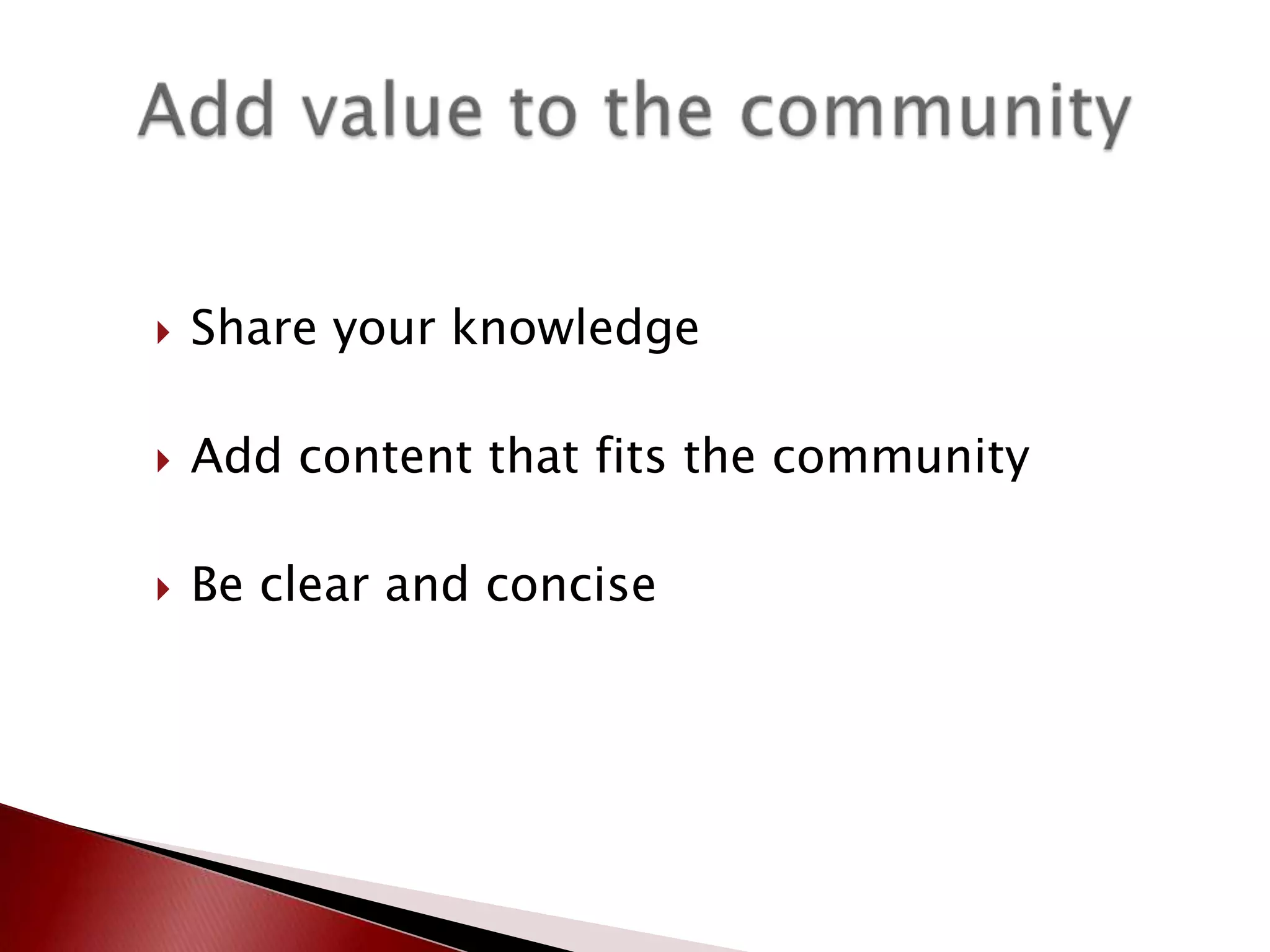 Add value to the community

‣ Share your knowledge

‣ Add content that fits the community

‣ Be clear and concise